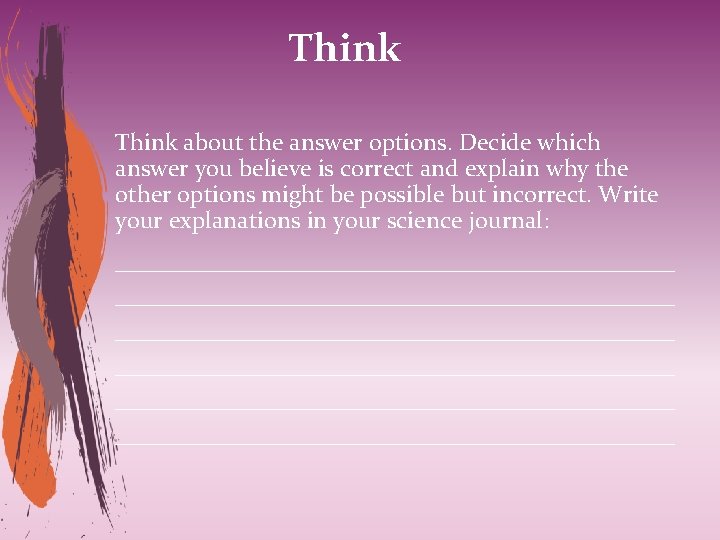 Think

Think about the answer options. Decide which answer you believe is correct and explain why the other options might be possible but incorrect. Write your explanations in your science journal: